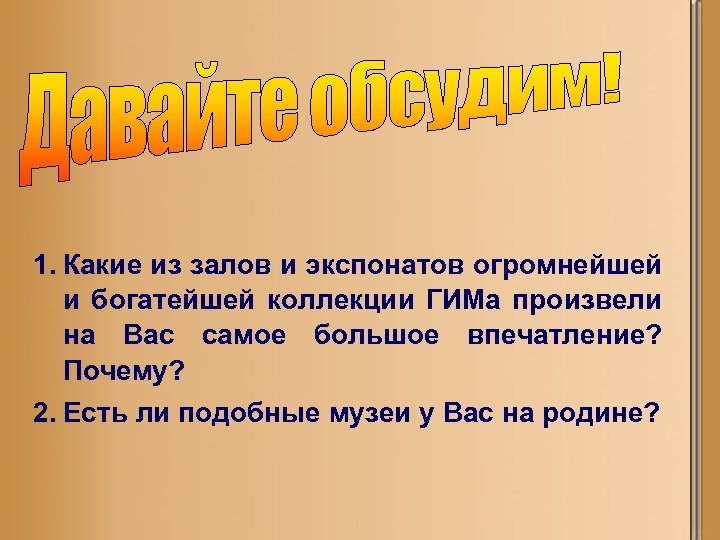 Давайте обсудим!

1. Какие из залов и экспонатов огромнейшей и богатейшей коллекции ГИМа произвели на Вас самое большое впечатление? Почему?

2. Есть ли подобные музеи у Вас на родине?